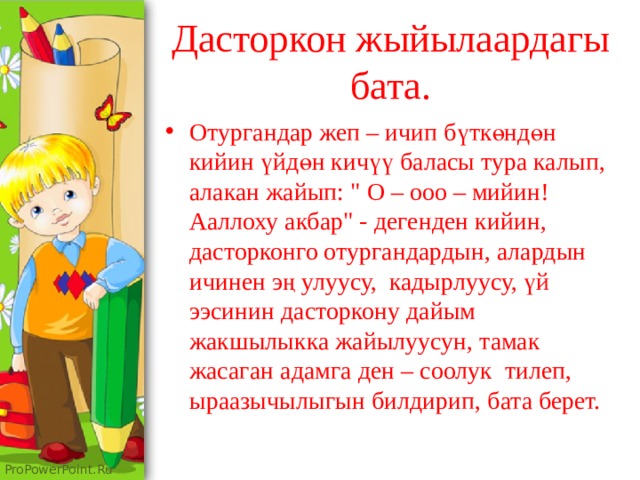 Дасторкон жыйылаардагы бата.

• Отургандар жеп – ичип бүткөндөн кийин үйдөн кичүү баласы тура калып, алакан жайып: " О – ооо – мийин! Ааллоху акбар" - дегенден кийин, дасторконго отургандардын, алардын ичинен эң улуусу, кадырлуусу, үй ээсинин дасторкону дайым жакшылыкка жайылуусун, тамак жасаган адамга ден – соолук тилеп, ыраазычылыгын билдирип, бата берет.

ProPowerPoint.Ru